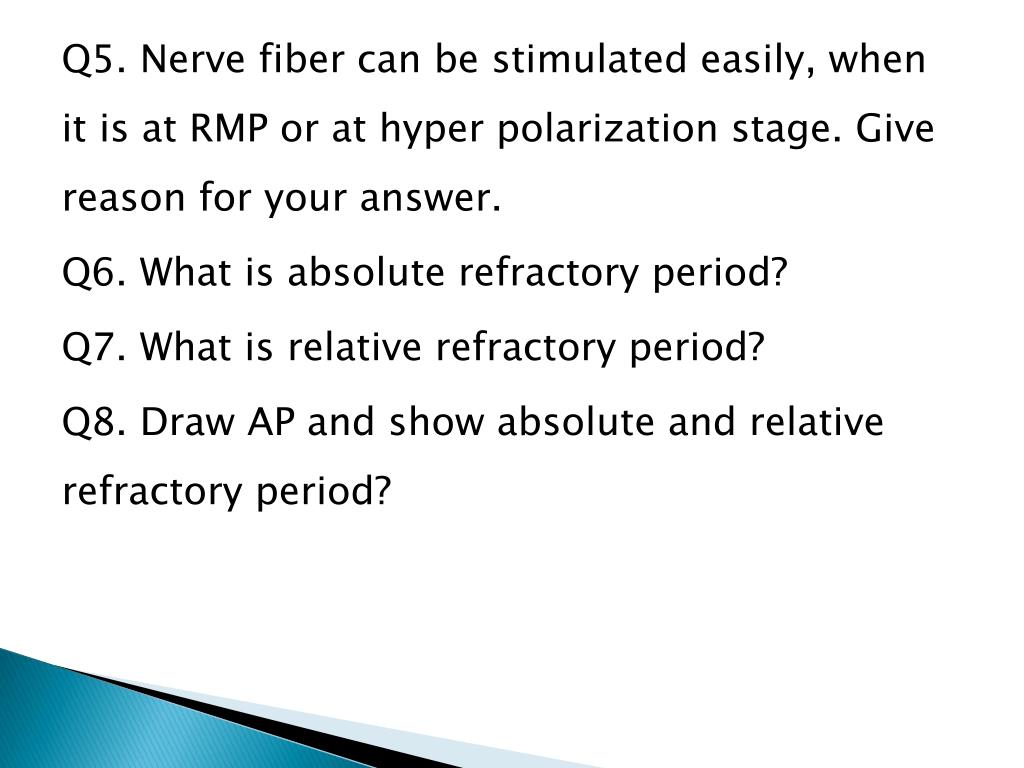 Q5. Nerve fiber can be stimulated easily, when it is at RMP or at hyper polarization stage. Give reason for your answer.

Q6. What is absolute refractory period?

Q7. What is relative refractory period?

Q8. Draw AP and show absolute and relative refractory period?